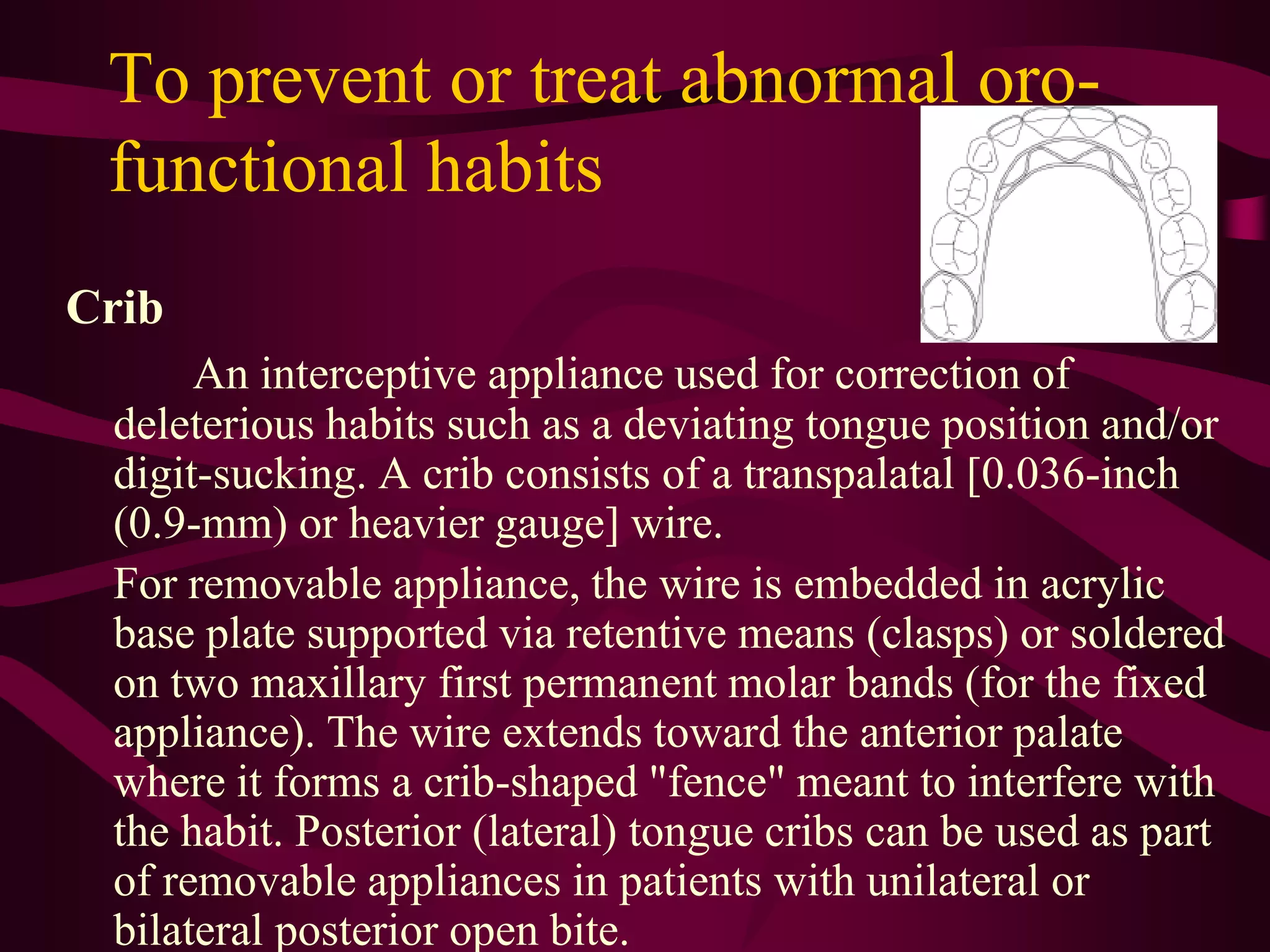 To prevent or treat abnormal oro-functional habits

Crib

An interceptive appliance used for correction of deleterious habits such as a deviating tongue position and/or digit-sucking. A crib consists of a transpalatal [0.036-inch (0.9-mm) or heavier gauge] wire.

For removable appliance, the wire is embedded in acrylic base plate supported via retentive means (clasps) or soldered on two maxillary first permanent molar bands (for the fixed appliance). The wire extends toward the anterior palate where it forms a crib-shaped "fence" meant to interfere with the habit. Posterior (lateral) tongue cribs can be used as part of removable appliances in patients with unilateral or bilateral posterior open bite.